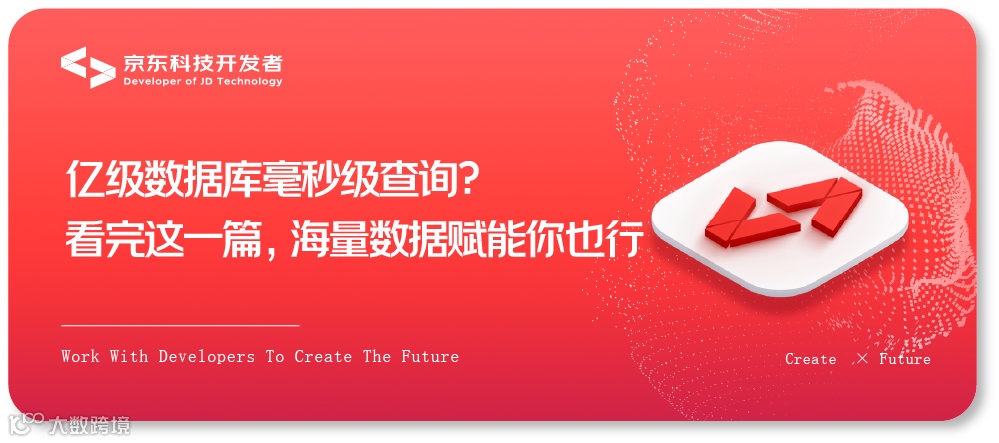 京东科技开发者
Developer of JD Technology

亿级数据库毫秒级查询？
看完这一篇，海量数据赋能你也行

Work With Developers To Create The Future

Create × Future

大数跨境